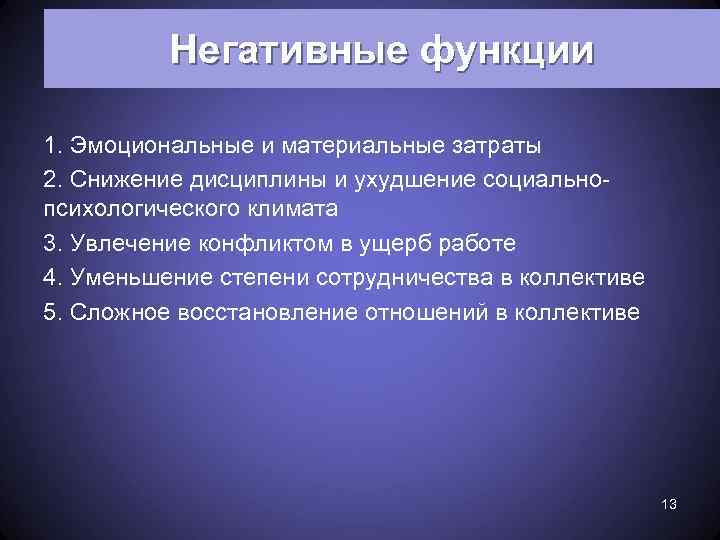 Негативные функции

1. Эмоциональные и материальные затраты
2. Снижение дисциплины и ухудшение социально-психологического климата
3. Увлечение конфликтом в ущерб работе
4. Уменьшение степени сотрудничества в коллективе
5. Сложное восстановление отношений в коллективе

13